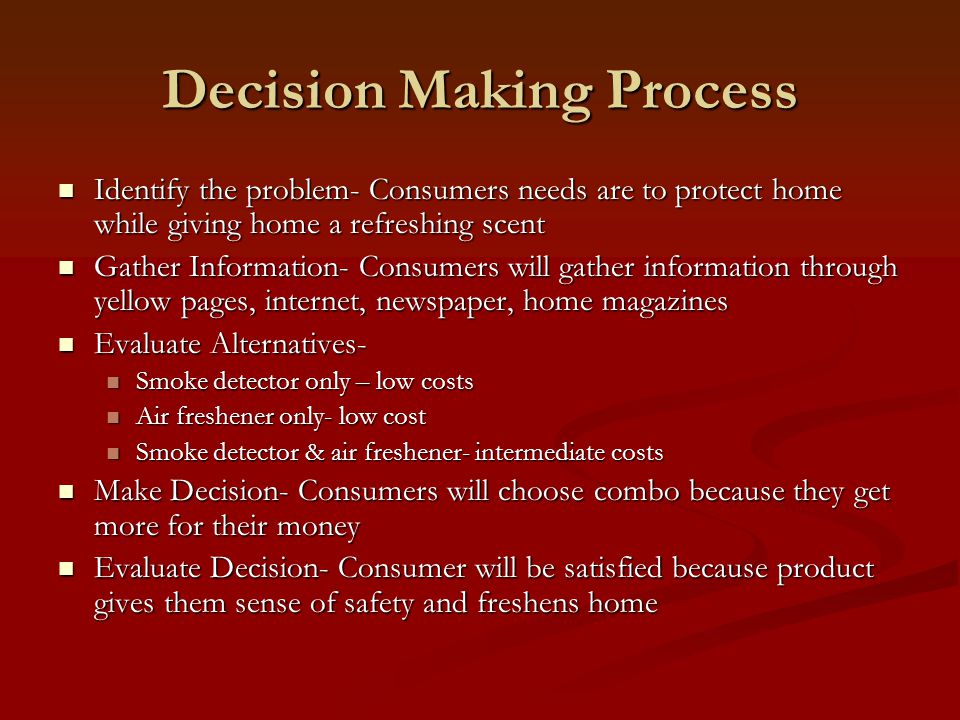 Decision Making Process

- Identify the problem- Consumers needs are to protect home while giving home a refreshing scent
- Gather Information- Consumers will gather information through yellow pages, internet, newspaper, home magazines
- Evaluate Alternatives-
  - Smoke detector only – low costs
  - Air freshener only- low cost
  - Smoke detector & air freshener- intermediate costs
- Make Decision- Consumers will choose combo because they get more for their money
- Evaluate Decision- Consumer will be satisfied because product gives them sense of safety and freshens home